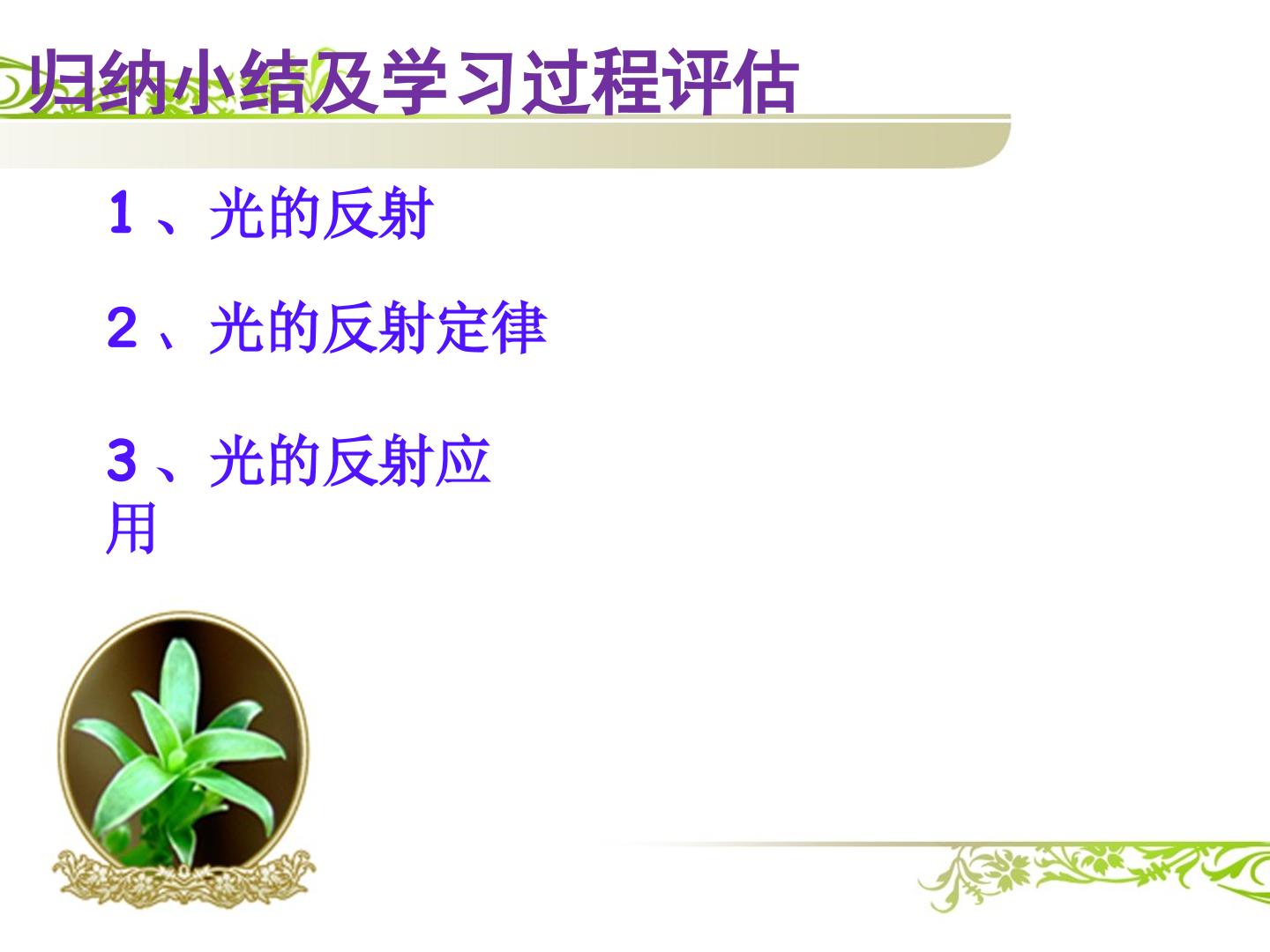 归纳小结及学习过程评估

1、光的反射

2、光的反射定律

3、光的反射应用